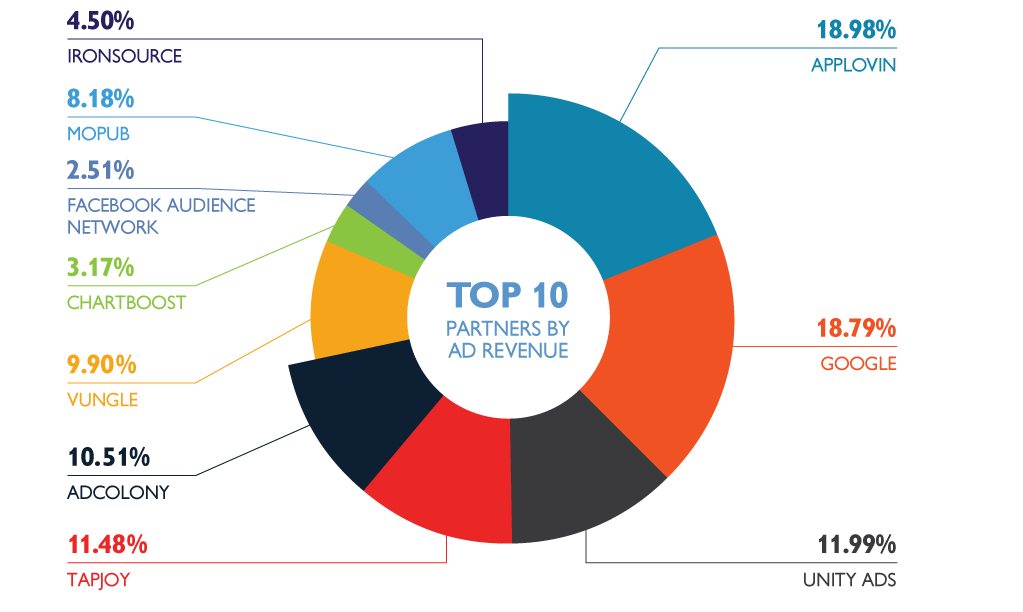 4.50%
IRONSOURCE

8.18%
MOPUB

2.51%
FACEBOOK AUDIENCE NETWORK

3.17%
CHARTBOOST

9.90%
VUNGLE

10.51%
ADCOLONY

11.48%
TAPJOY

TOP 10
PARTNERS BY AD REVENUE

18.98%
APPLOVIN

18.79%
GOOGLE

11.99%
UNITY ADS